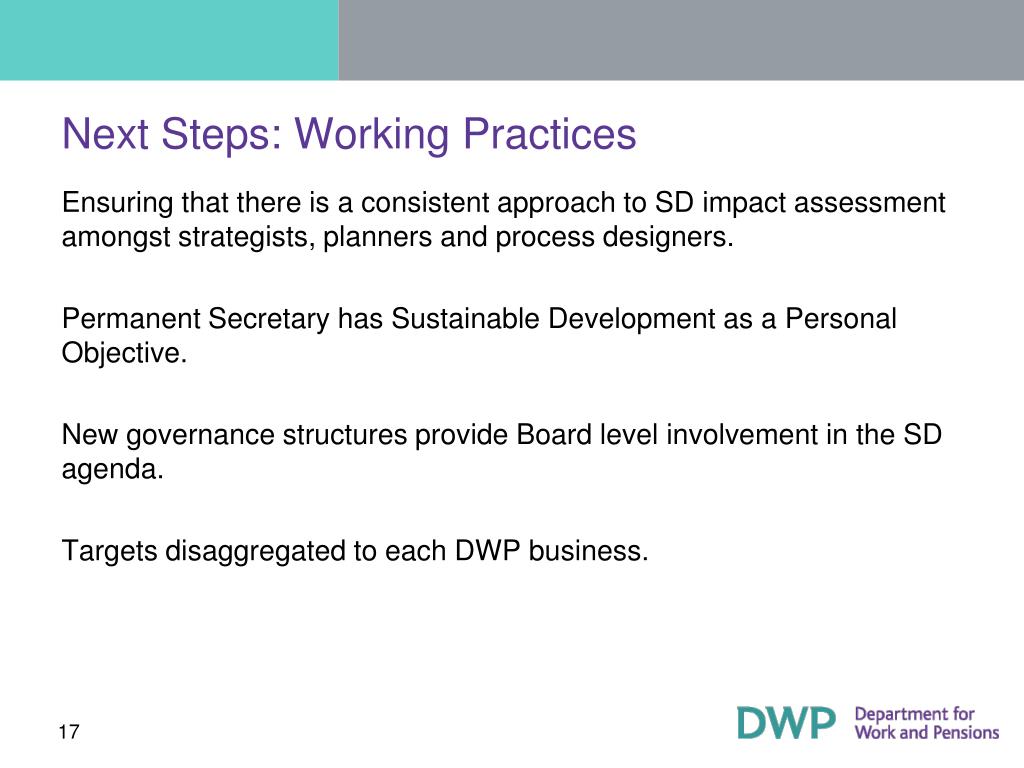 Next Steps: Working Practices

Ensuring that there is a consistent approach to SD impact assessment amongst strategists, planners and process designers.

Permanent Secretary has Sustainable Development as a Personal Objective.

New governance structures provide Board level involvement in the SD agenda.

Targets disaggregated to each DWP business.

17

DWP Department for Work and Pensions